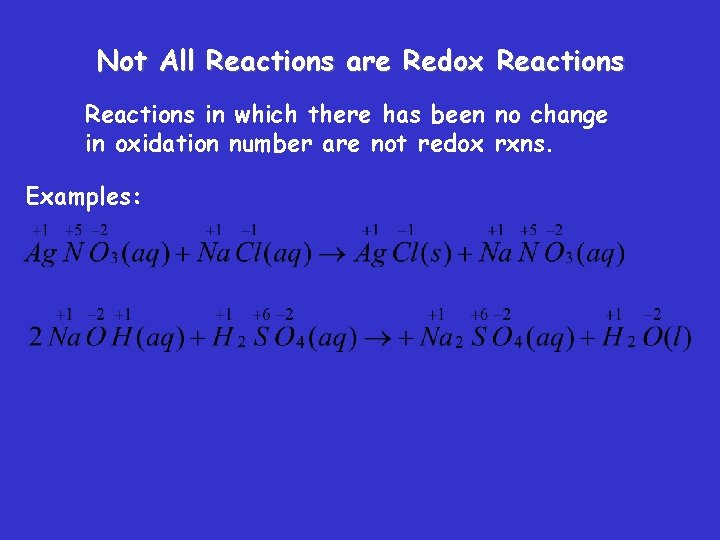 Not All Reactions are Redox Reactions

Reactions in which there has been no change in oxidation number are not redox rxns.

Examples:

$\overset{+1}{Ag}\overset{+5}{N}\overset{-2}{O_3}(aq) + \overset{+1}{Na}\overset{-1}{Cl}(aq) \rightarrow \overset{+1}{Ag}\overset{-1}{Cl}(s) + \overset{+1}{Na}\overset{+5}{N}\overset{-2}{O_3}(aq)$

$2\overset{+1}{Na}\overset{-2}{O}\overset{+1}{H}(aq) + \overset{+1}{H_2}\overset{+6}{S}\overset{-2}{O_4}(aq) \rightarrow + \overset{+1}{Na_2}\overset{+6}{S}\overset{-2}{O_4}(aq) + \overset{+1}{H_2}\overset{-2}{O}(l)$